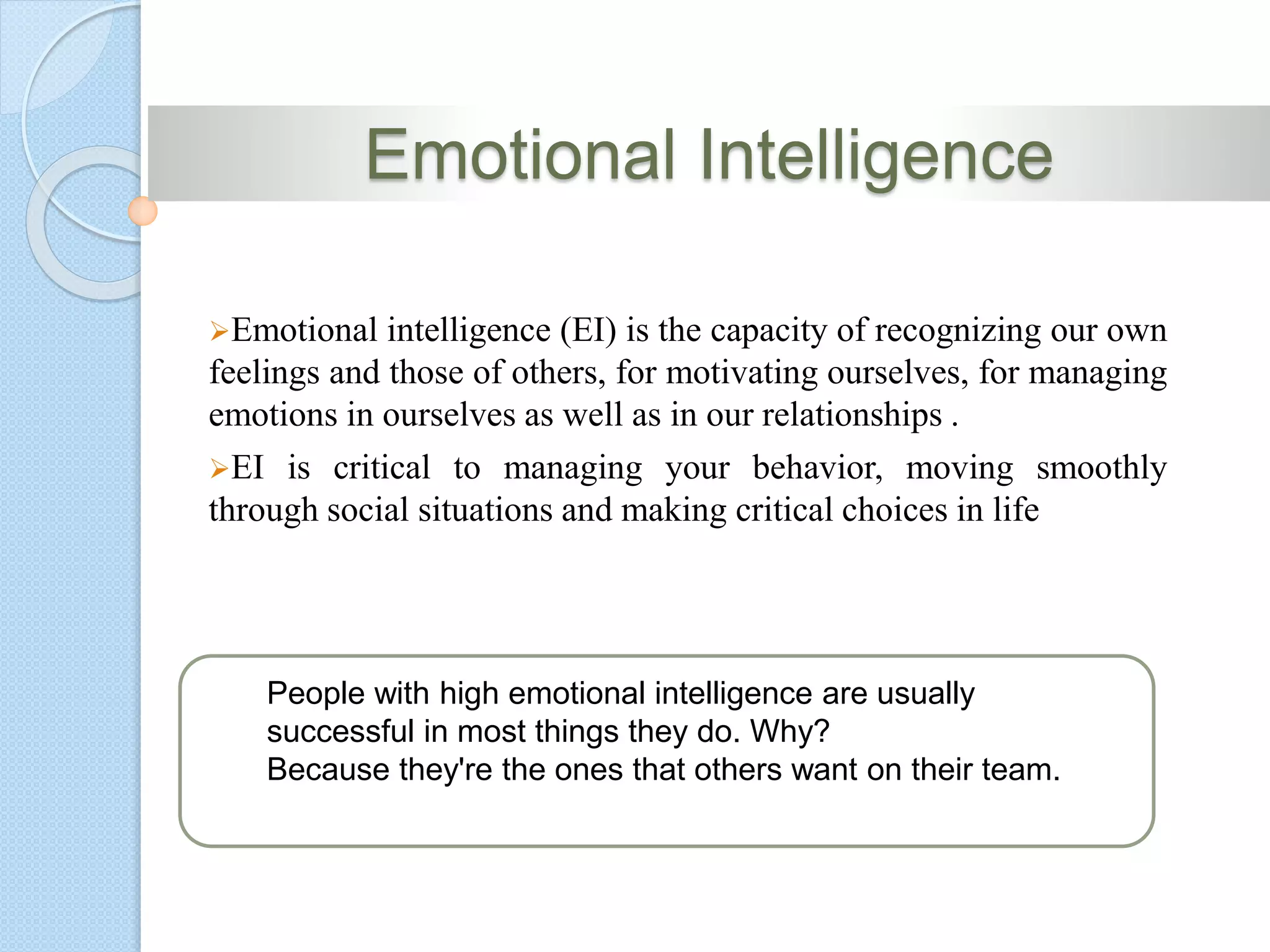 Emotional Intelligence

➢Emotional intelligence (EI) is the capacity of recognizing our own feelings and those of others, for motivating ourselves, for managing emotions in ourselves as well as in our relationships .

➢EI is critical to managing your behavior, moving smoothly through social situations and making critical choices in life

People with high emotional intelligence are usually successful in most things they do. Why?
Because they're the ones that others want on their team.